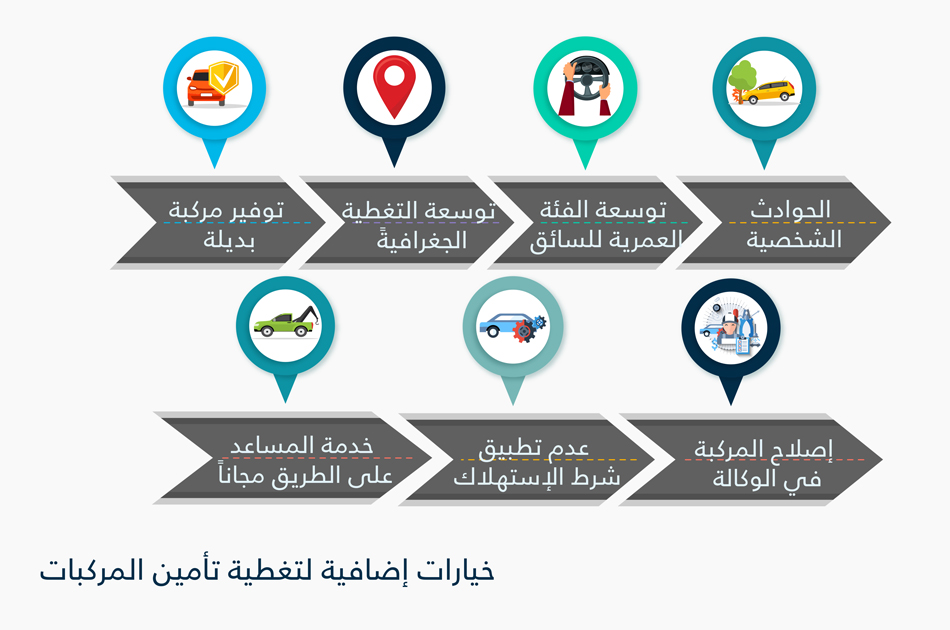 الحوادث الشخصية

توسعة الفئة العمرية للسائق

توسعة التغطية الجغرافية

توفير مركبة بديلة

إصلاح المركبة في الوكالة

عدم تطبيق شرط الإستهلاك

خدمة المساعد على الطريق مجاناً

خيارات إضافية لتغطية تأمين المركبات